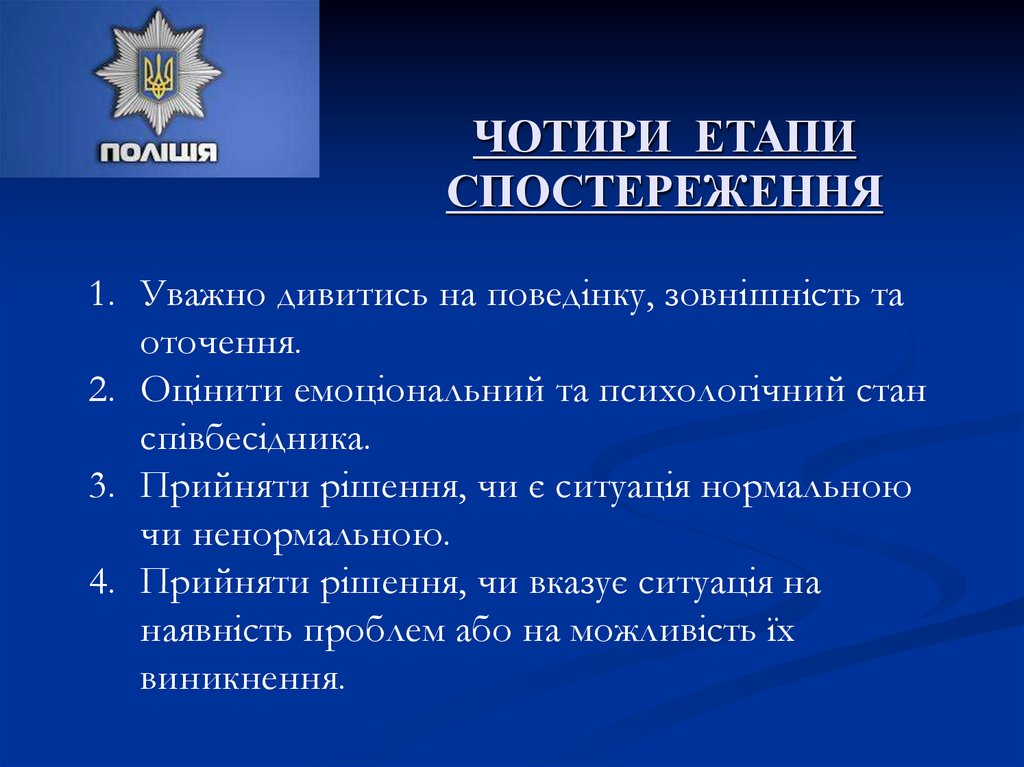 ПОЛІЦІЯ

ЧОТИРИ ЕТАПИ СПОСТЕРЕЖЕННЯ

1. Уважно дивитись на поведінку, зовнішність та оточення.
2. Оцінити емоціональний та психологічний стан співбесідника.
3. Прийняти рішення, чи є ситуація нормальною чи ненормальною.
4. Прийняти рішення, чи вказує ситуація на наявність проблем або на можливість їх виникнення.